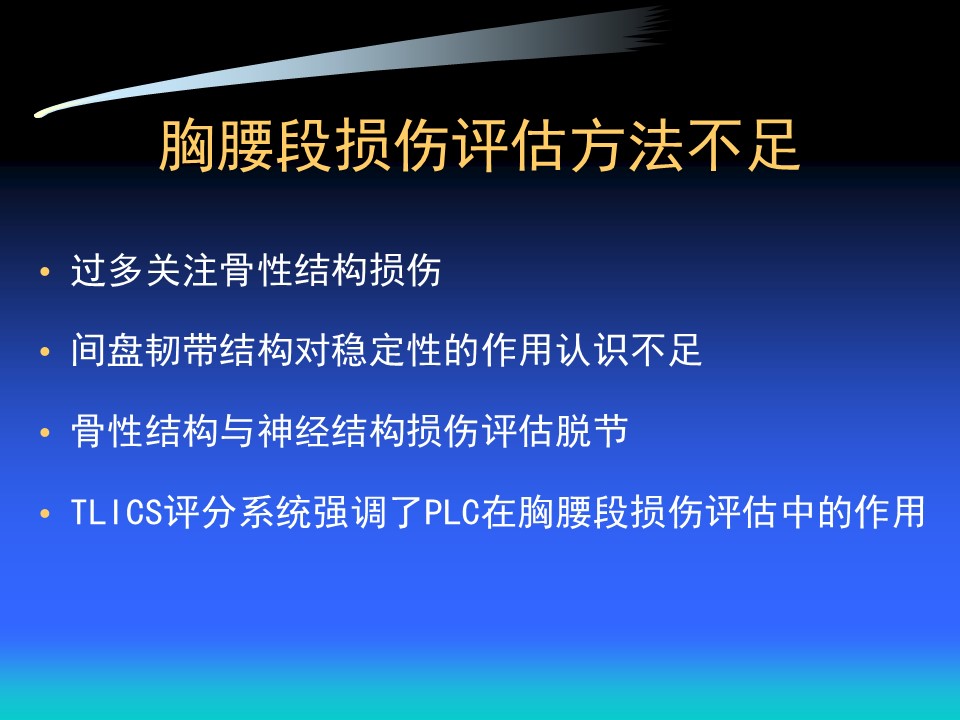 胸腰段损伤评估方法不足

• 过多关注骨性结构损伤

• 间盘韧带结构对稳定性的作用认识不足

• 骨性结构与神经结构损伤评估脱节

• TLICS评分系统强调了PLC在胸腰段损伤评估中的作用